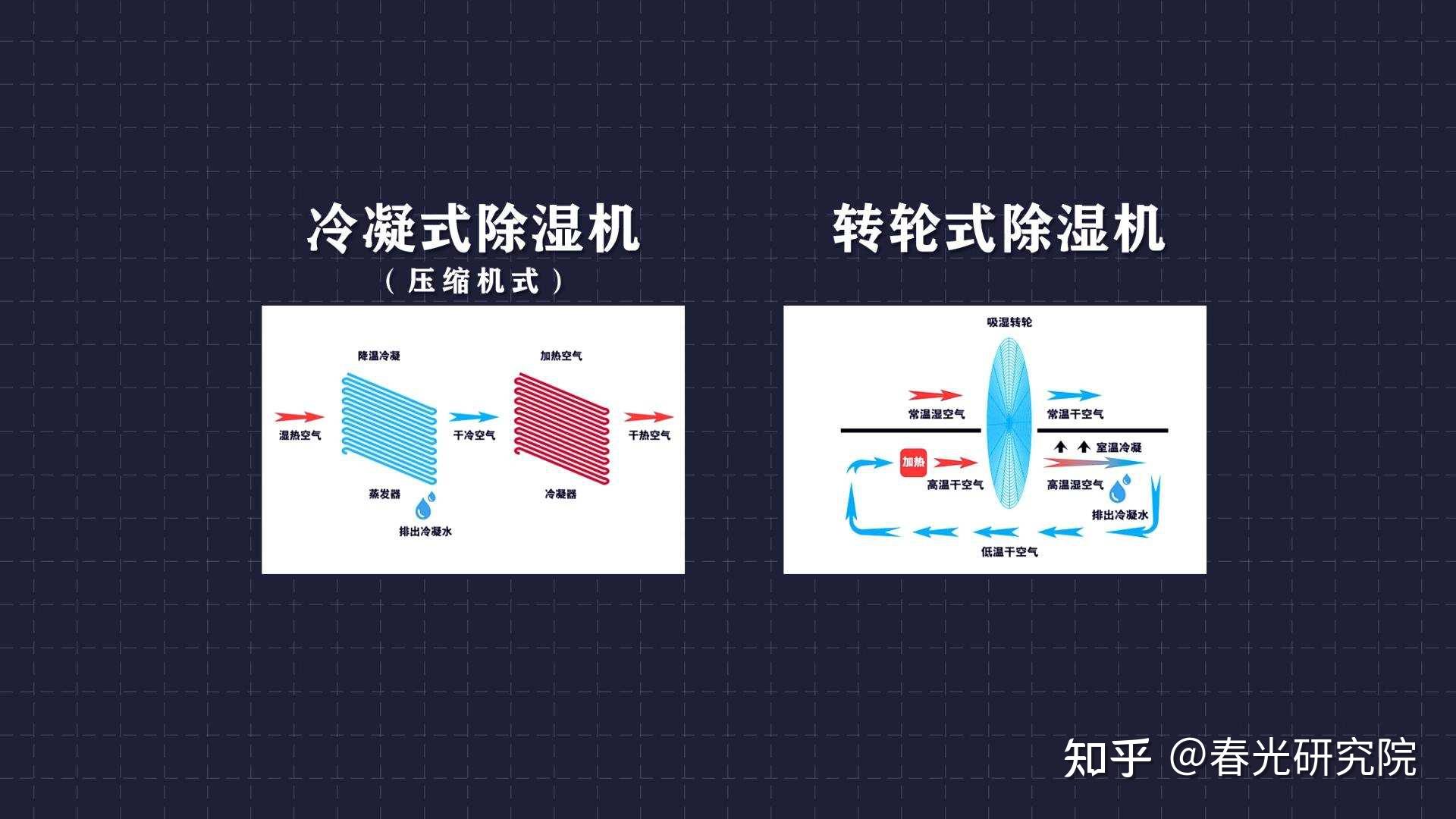 冷凝式除湿机
（压缩机式）

降温冷凝
加热空气
湿热空气
干冷空气
干热空气
蒸发器
冷凝器
排出冷凝水

转轮式除湿机

吸湿转轮
常温湿空气
常温干空气
室温冷凝
加热
高温干空气
高温湿空气
排出冷凝水
低温干空气

知乎 @春光研究院